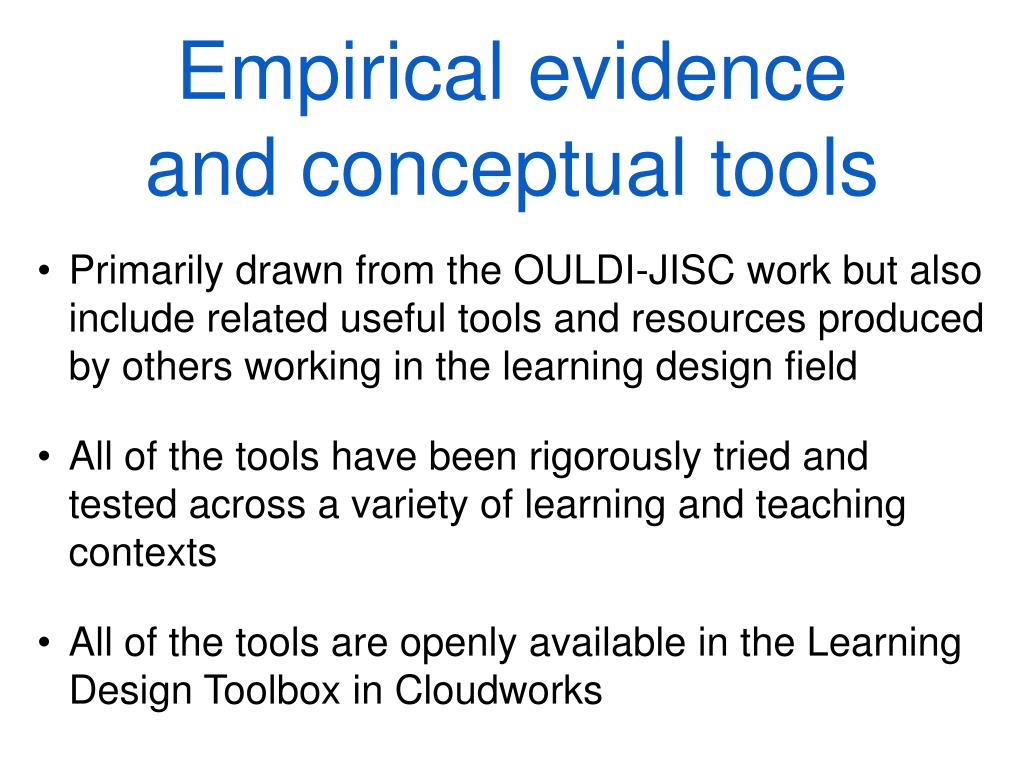 Empirical evidence and conceptual tools

• Primarily drawn from the OULDI-JISC work but also include related useful tools and resources produced by others working in the learning design field

• All of the tools have been rigorously tried and tested across a variety of learning and teaching contexts

• All of the tools are openly available in the Learning Design Toolbox in Cloudworks